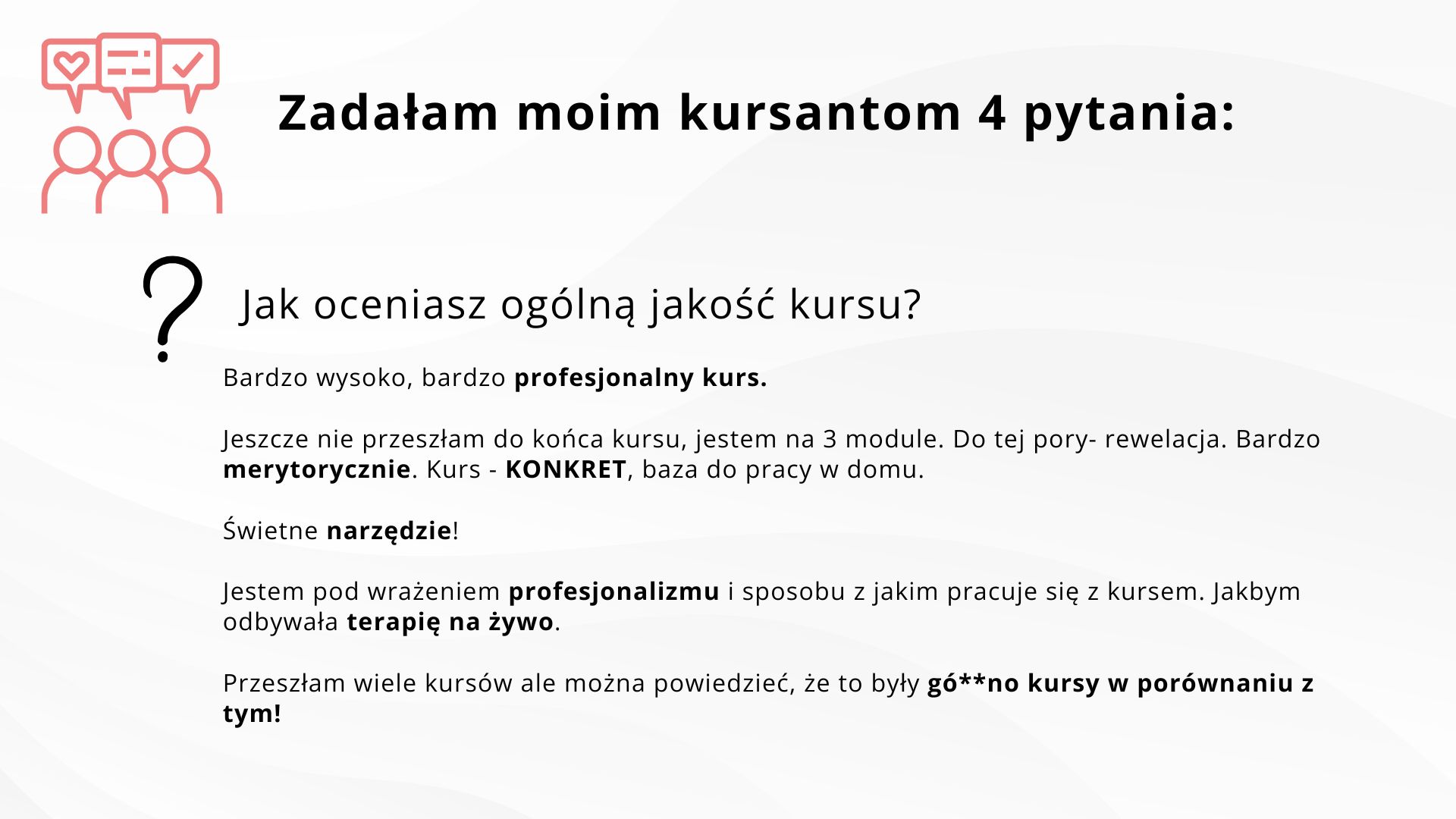 Zadałam moim kursantom 4 pytania:

?

Jak oceniasz ogólną jakość kursu?

Bardzo wysoko, bardzo profesjonalny kurs.

Jeszcze nie przeszłam do końca kursu, jestem na 3 module. Do tej pory- rewelacja. Bardzo merytorycznie. Kurs - KONKRET, baza do pracy w domu.

Świetne narzędzie!

Jestem pod wrażeniem profesjonalizmu i sposobu z jakim pracuje się z kursem. Jakbym odbywała terapię na żywo.

Przeszłam wiele kursów ale można powiedzieć, że to były gó**no kursy w porównaniu z tym!